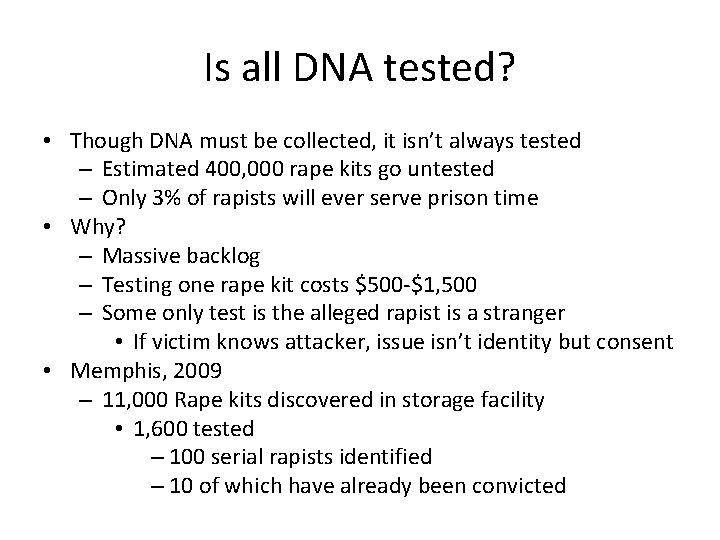 Is all DNA tested?

• Though DNA must be collected, it isn't always tested
  – Estimated 400,000 rape kits go untested
  – Only 3% of rapists will ever serve prison time
• Why?
  – Massive backlog
  – Testing one rape kit costs \$500-\$1,500
  – Some only test is the alleged rapist is a stranger
    • If victim knows attacker, issue isn't identity but consent
• Memphis, 2009
  – 11,000 Rape kits discovered in storage facility
    • 1,600 tested
      – 100 serial rapists identified
      – 10 of which have already been convicted